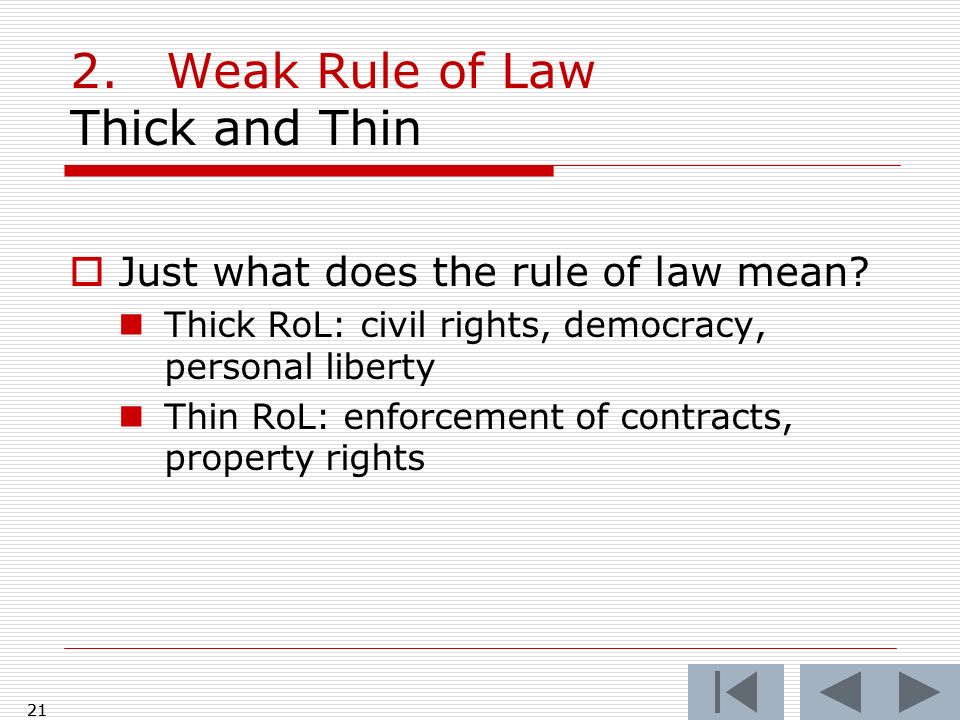 2. Weak Rule of Law
Thick and Thin

Just what does the rule of law mean?

Thick RoL: civil rights, democracy, personal liberty

Thin RoL: enforcement of contracts, property rights

21